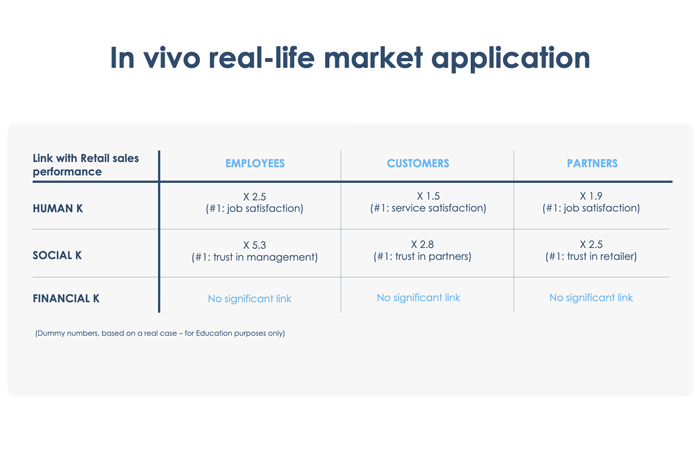 In vivo real-life market application

| Link with Retail sales performance | EMPLOYEES | CUSTOMERS | PARTNERS |
|---|---|---|---|
| HUMAN K | X 2.5 (#1: job satisfaction) | X 1.5 (#1: service satisfaction) | X 1.9 (#1: job satisfaction) |
| SOCIAL K | X 5.3 (#1: trust in management) | X 2.8 (#1: trust in partners) | X 2.5 (#1: trust in retailer) |
| FINANCIAL K | No significant link | No significant link | No significant link |

(Dummy numbers, based on a real case – for Education purposes only)